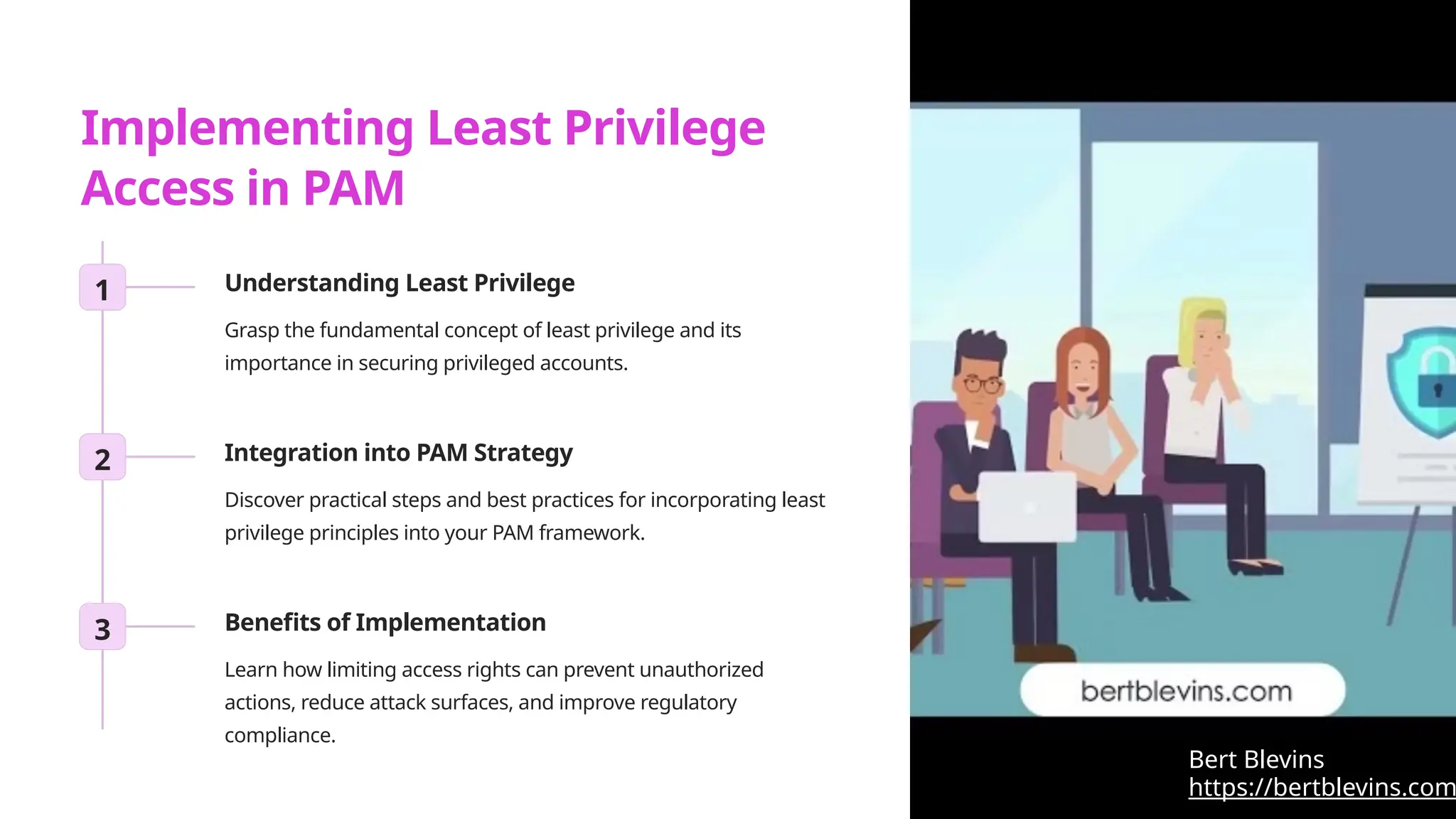 Implementing Least Privilege Access in PAM

1

Understanding Least Privilege

Grasp the fundamental concept of least privilege and its importance in securing privileged accounts.

2

Integration into PAM Strategy

Discover practical steps and best practices for incorporating least privilege principles into your PAM framework.

3

Benefits of Implementation

Learn how limiting access rights can prevent unauthorized actions, reduce attack surfaces, and improve regulatory compliance.

bertblevins.com

Bert Blevins
https://bertblevins.com